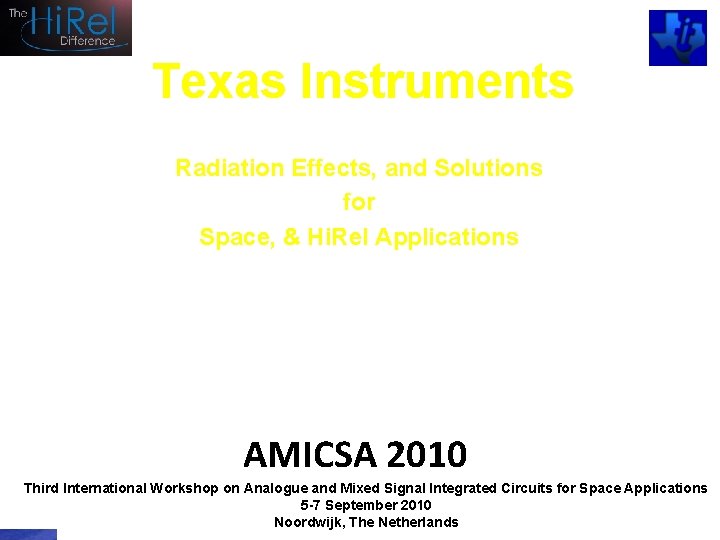 The HiRel Difference

ti

Texas Instruments

Radiation Effects, and Solutions
for
Space, & HiRel Applications

AMICSA 2010

Third International Workshop on Analogue and Mixed Signal Integrated Circuits for Space Applications
5-7 September 2010
Noordwijk, The Netherlands